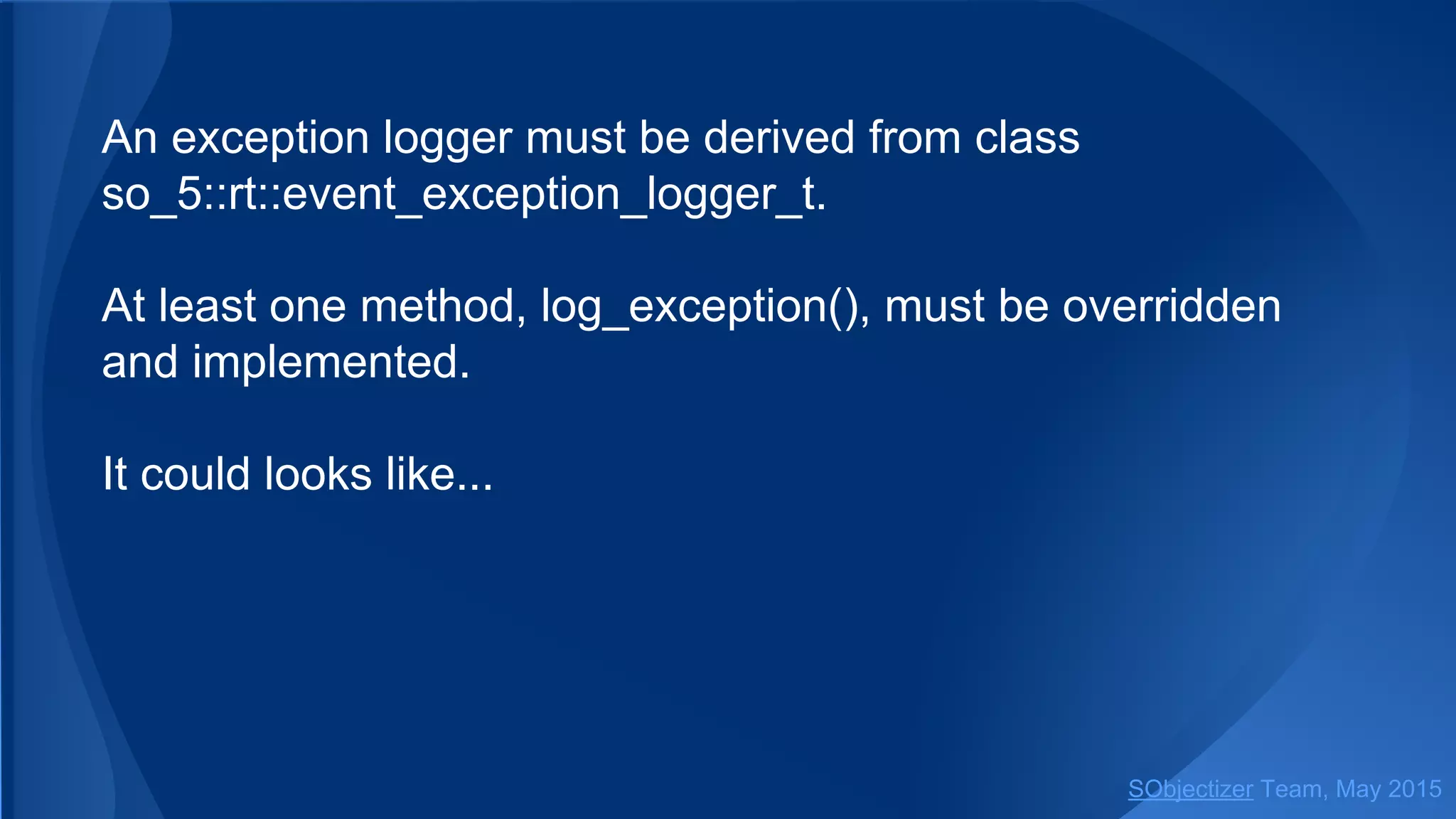 An exception logger must be derived from class so_5::rt::event_exception_logger_t.

At least one method, log_exception(), must be overridden and implemented.

It could looks like...

SObjectizer Team, May 2015